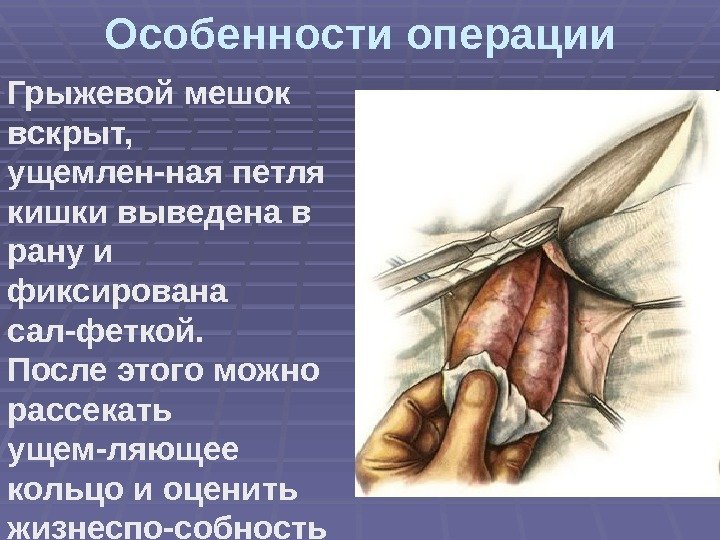 Особенности операции

Грыжевой мешок вскрыт, ущемлен-ная петля кишки выведена в рану и фиксирована сал-феткой. После этого можно рассекать ущем-ляющее кольцо и оценить жизнеспо-собность